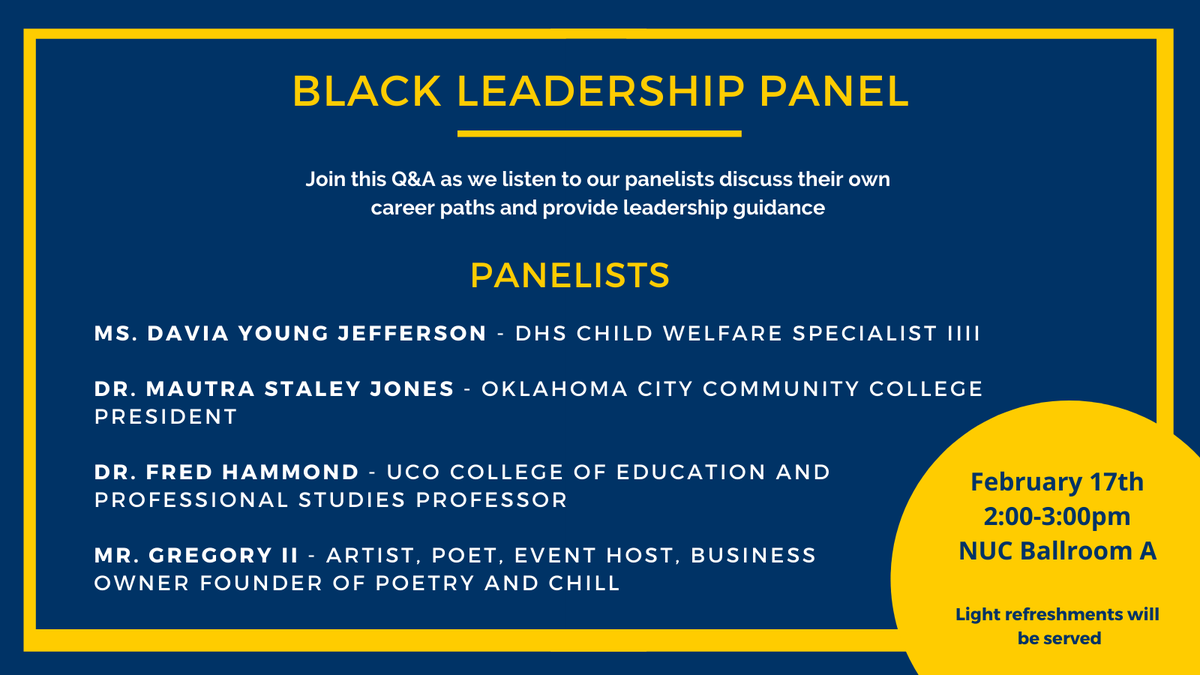 BLACK LEADERSHIP PANEL

Join this Q&A as we listen to our panelists discuss their own career paths and provide leadership guidance

PANELISTS

MS. DAVIA YOUNG JEFFERSON - DHS CHILD WELFARE SPECIALIST IIII

DR. MAUTRA STALEY JONES - OKLAHOMA CITY COMMUNITY COLLEGE PRESIDENT

DR. FRED HAMMOND - UCO COLLEGE OF EDUCATION AND PROFESSIONAL STUDIES PROFESSOR

MR. GREGORY II - ARTIST, POET, EVENT HOST, BUSINESS OWNER FOUNDER OF POETRY AND CHILL

February 17th
2:00-3:00pm
NUC Ballroom A

Light refreshments will be served